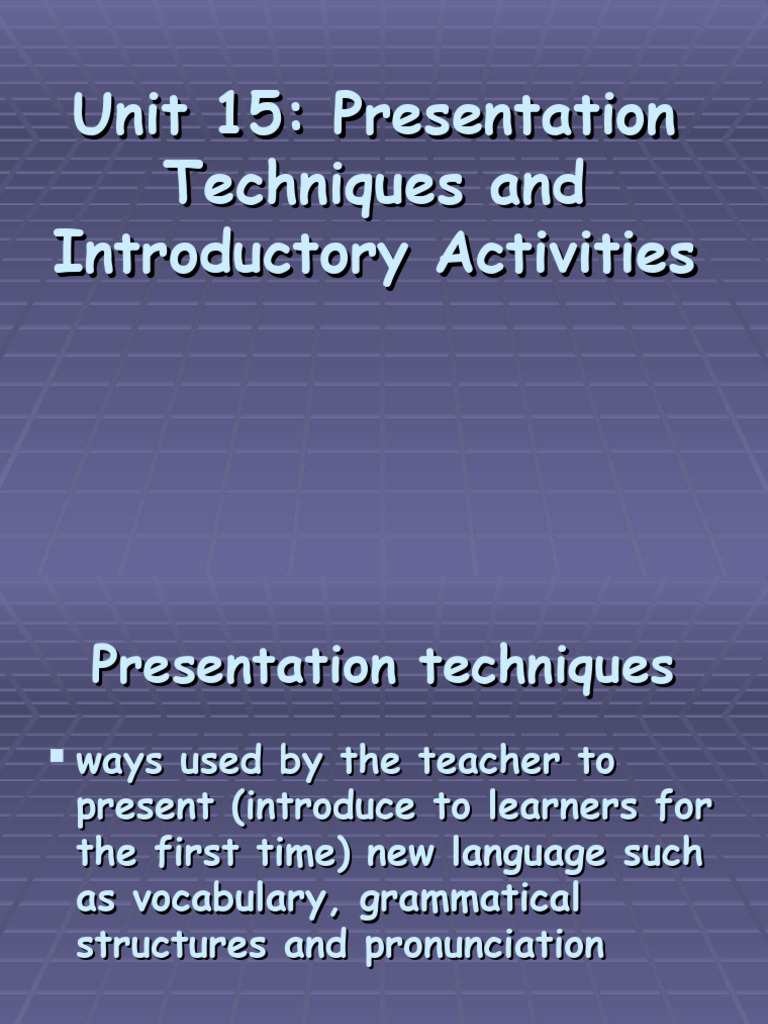 Unit 15: Presentation Techniques and Introductory Activities

Presentation techniques

▪ ways used by the teacher to present (introduce to learners for the first time) new language such as vocabulary, grammatical structures and pronunciation